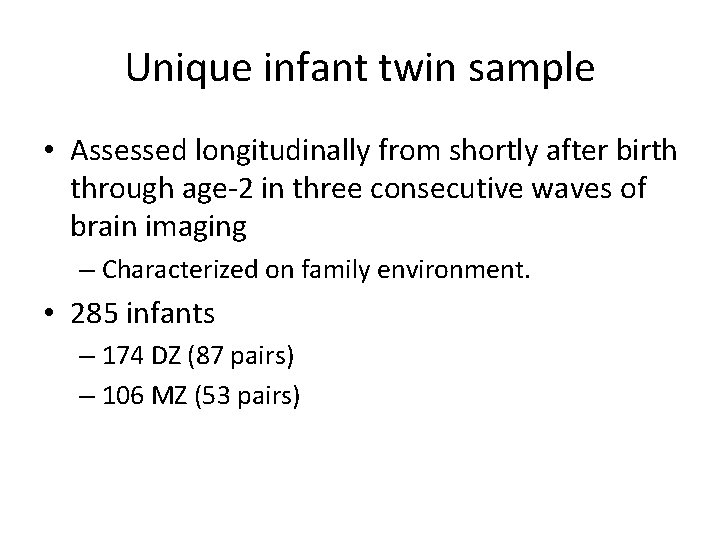 Unique infant twin sample

• Assessed longitudinally from shortly after birth through age-2 in three consecutive waves of brain imaging
– Characterized on family environment.

• 285 infants
– 174 DZ (87 pairs)
– 106 MZ (53 pairs)